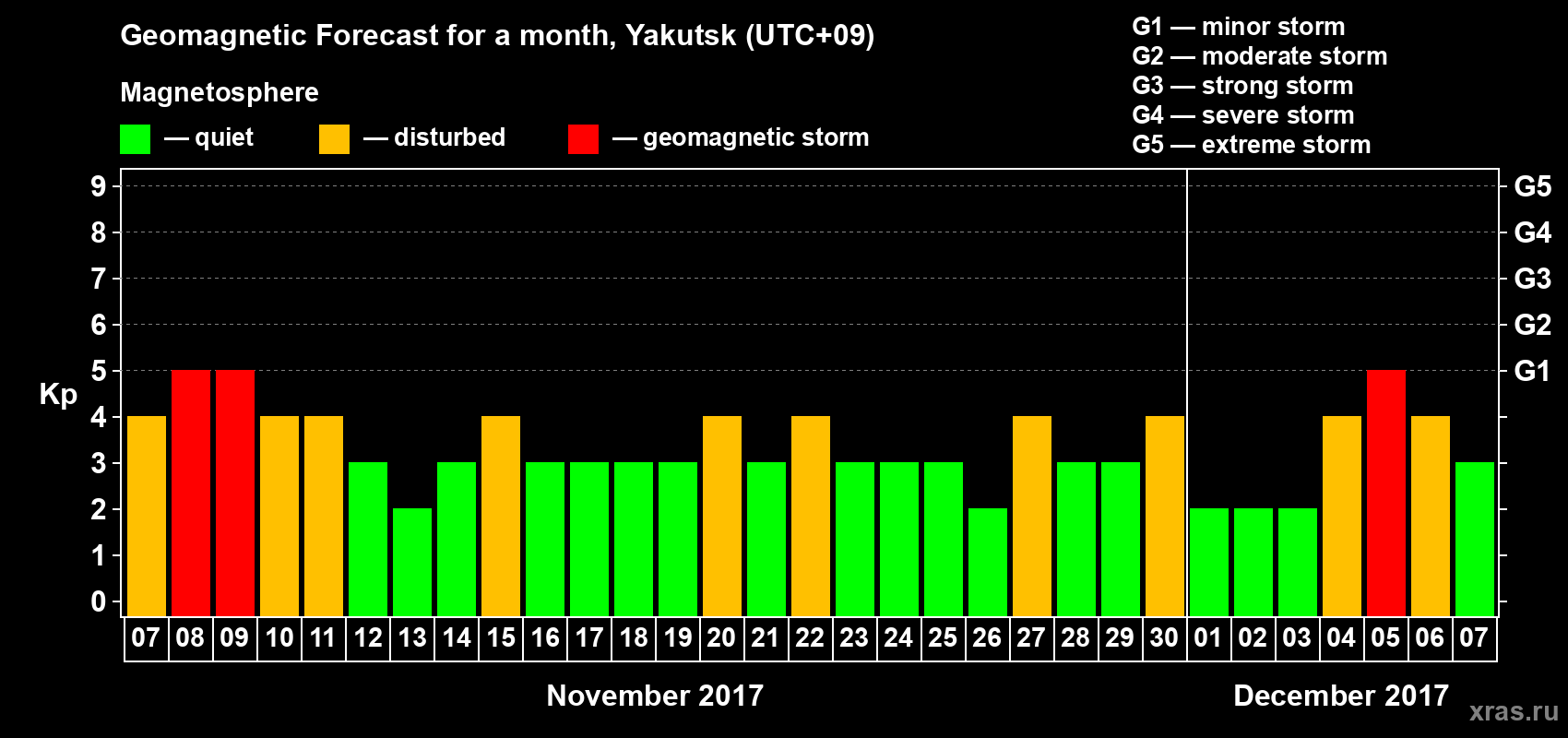 Geomagnetic Forecast for a month, Yakutsk (UTC+09)

Magnetosphere

— quiet — disturbed — geomagnetic storm

G1 — minor storm
G2 — moderate storm
G3 — strong storm
G4 — severe storm
G5 — extreme storm

Kp

9 8 7 6 5 4 3 2 1 0

G5 G4 G3 G2 G1

07 08 09 10 11 12 13 14 15 16 17 18 19 20 21 22 23 24 25 26 27 28 29 30 01 02 03 04 05 06 07

November 2017

December 2017

xras.ru